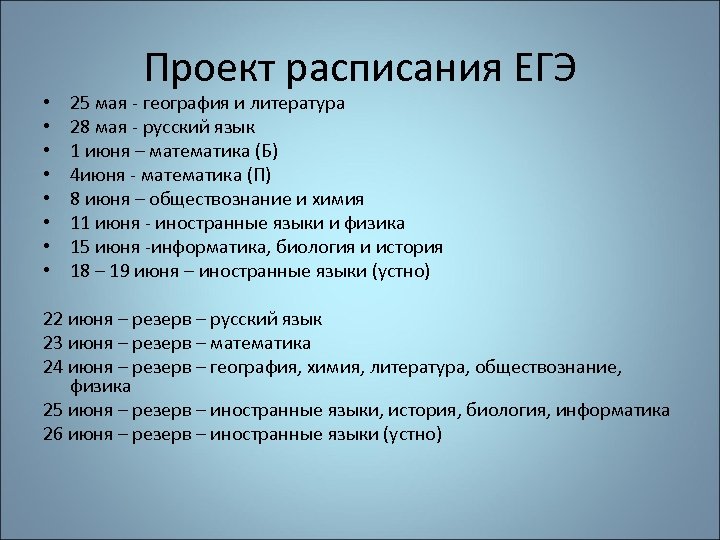 Проект расписания ЕГЭ

• 25 мая - география и литература
• 28 мая - русский язык
• 1 июня – математика (Б)
• 4июня - математика (П)
• 8 июня – обществознание и химия
• 11 июня - иностранные языки и физика
• 15 июня -информатика, биология и история
• 18 – 19 июня – иностранные языки (устно)

22 июня – резерв – русский язык
23 июня – резерв – математика
24 июня – резерв – география, химия, литература, обществознание, физика
25 июня – резерв – иностранные языки, история, биология, информатика
26 июня – резерв – иностранные языки (устно)